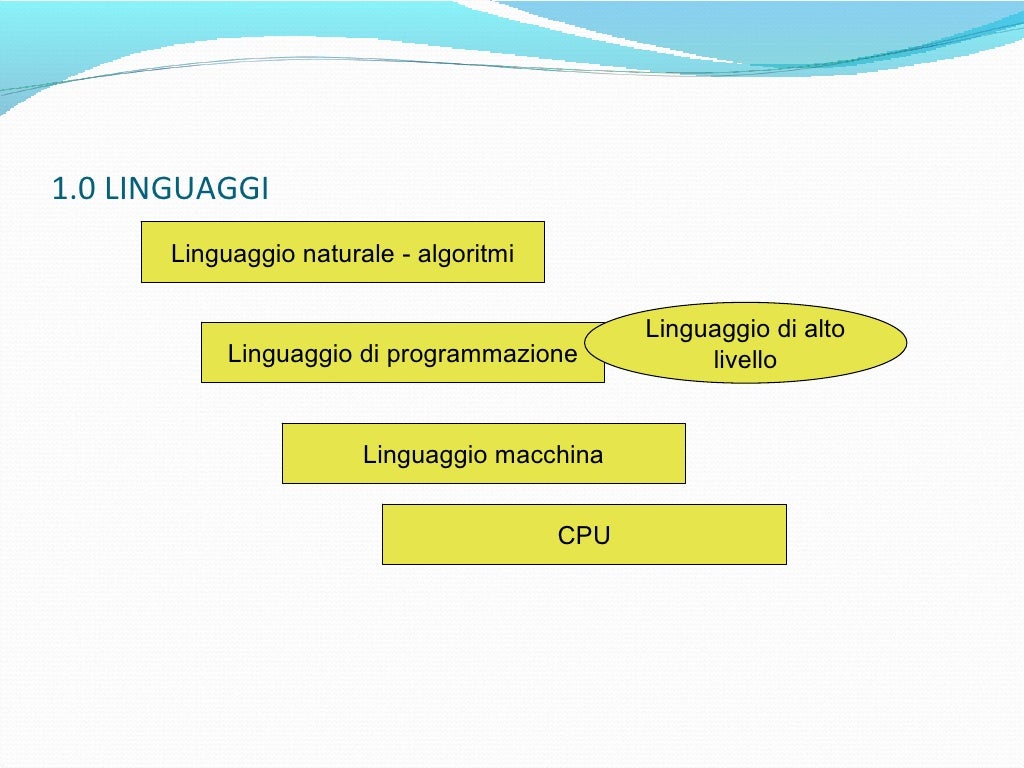 1.0 LINGUAGGI

Linguaggio naturale - algoritmi

Linguaggio di programmazione

Linguaggio di alto livello

Linguaggio macchina

CPU